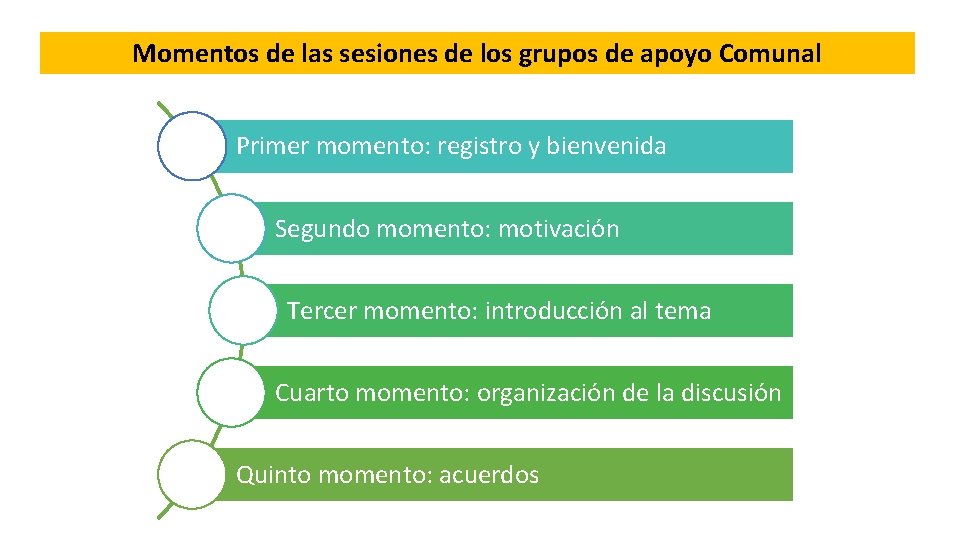 Momentos de las sesiones de los grupos de apoyo Comunal

Primer momento: registro y bienvenida

Segundo momento: motivación

Tercer momento: introducción al tema

Cuarto momento: organización de la discusión

Quinto momento: acuerdos